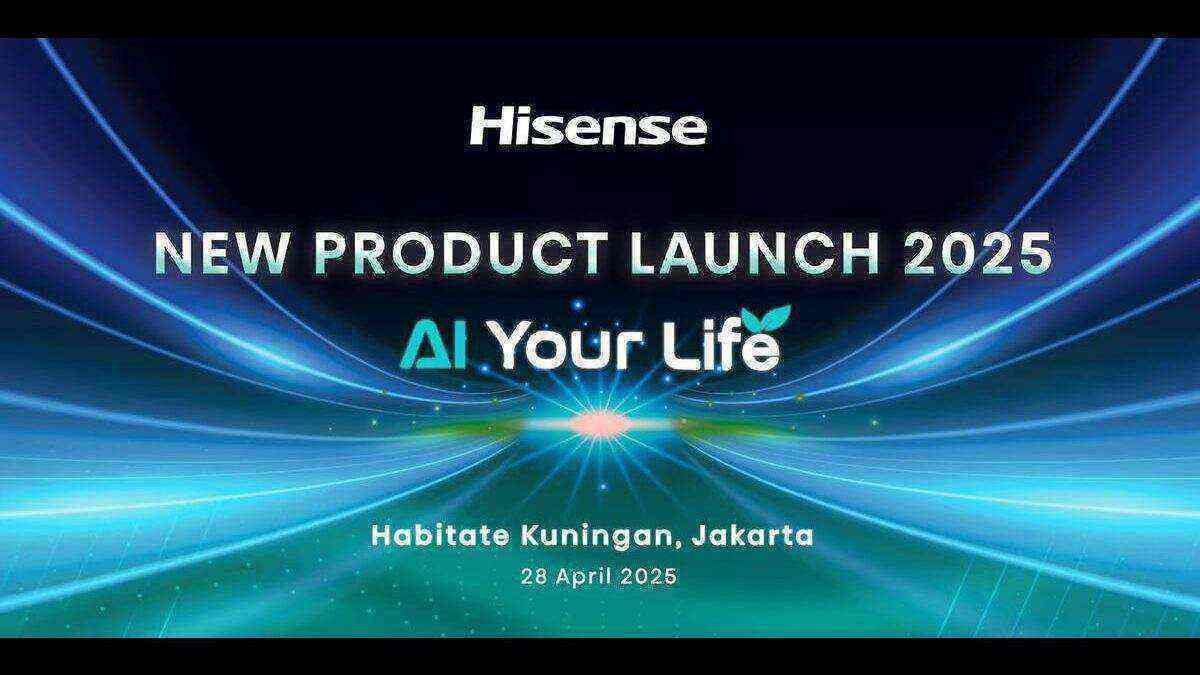 Hisense

NEW PRODUCT LAUNCH 2025

AI Your Life

Habitate Kuningan, Jakarta
28 April 2025